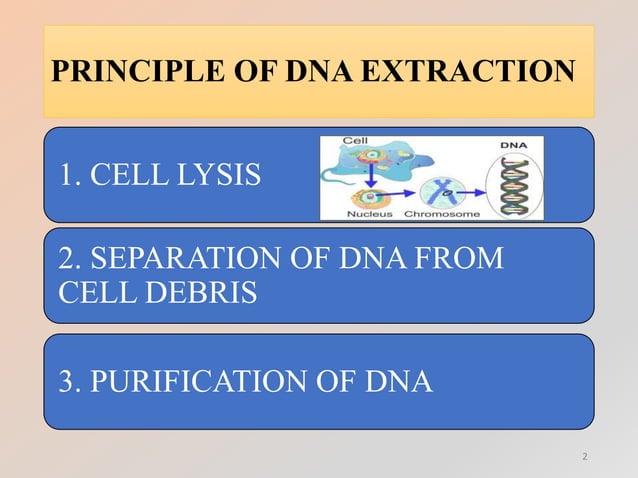 PRINCIPLE OF DNA EXTRACTION

1. CELL LYSIS

Cell
DNA
Nucleus
Chromosome

2. SEPARATION OF DNA FROM CELL DEBRIS

3. PURIFICATION OF DNA

2